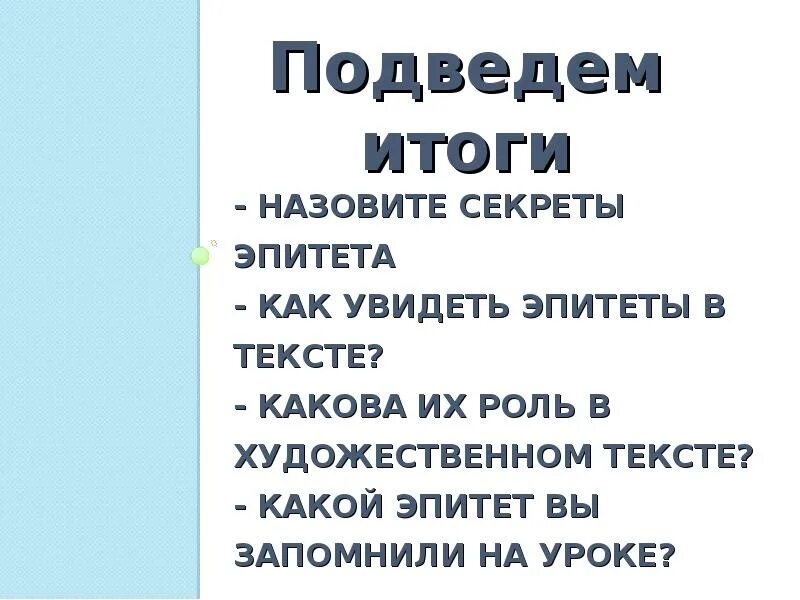 Подведем итоги

- НАЗОВИТЕ СЕКРЕТЫ ЭПИТЕТА

- КАК УВИДЕТЬ ЭПИТЕТЫ В ТЕКСТЕ?

- КАКОВА ИХ РОЛЬ В ХУДОЖЕСТВЕННОМ ТЕКСТЕ?

- КАКОЙ ЭПИТЕТ ВЫ ЗАПОМНИЛИ НА УРОКЕ?